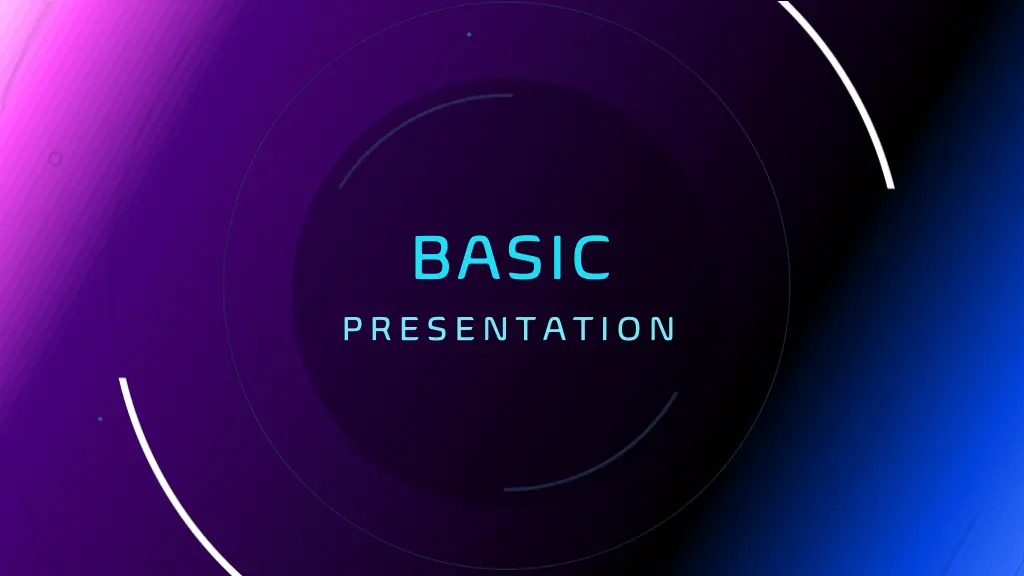 BASIC

PRESENTATION